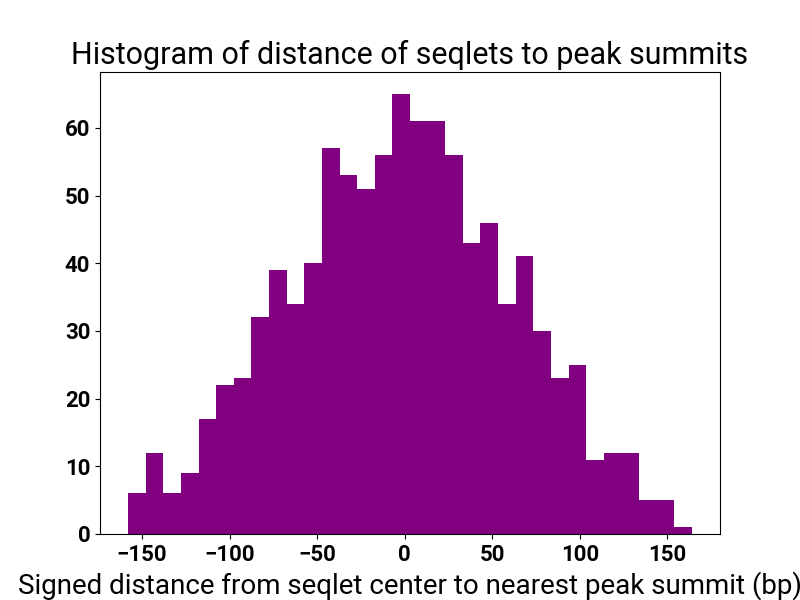 Histogram of distance of seqlets to peak summits

60
50
40
30
20
10
0

−150 −100 −50 0 50 100 150

Signed distance from seqlet center to nearest peak summit (bp)